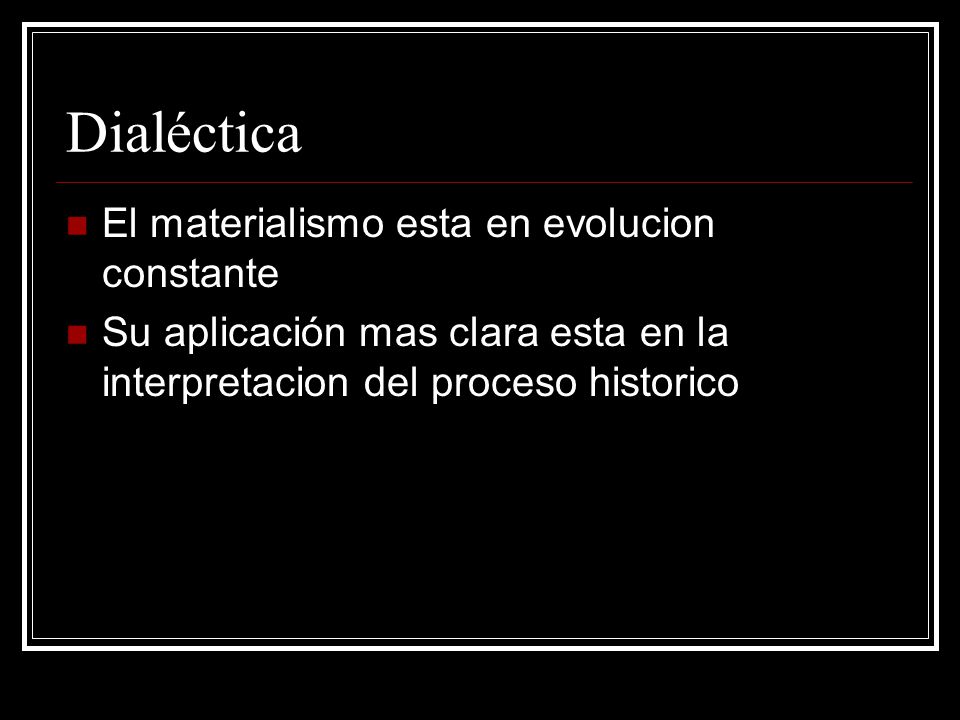 Dialéctica

El materialismo esta en evolucion constante

Su aplicación mas clara esta en la interpretacion del proceso historico